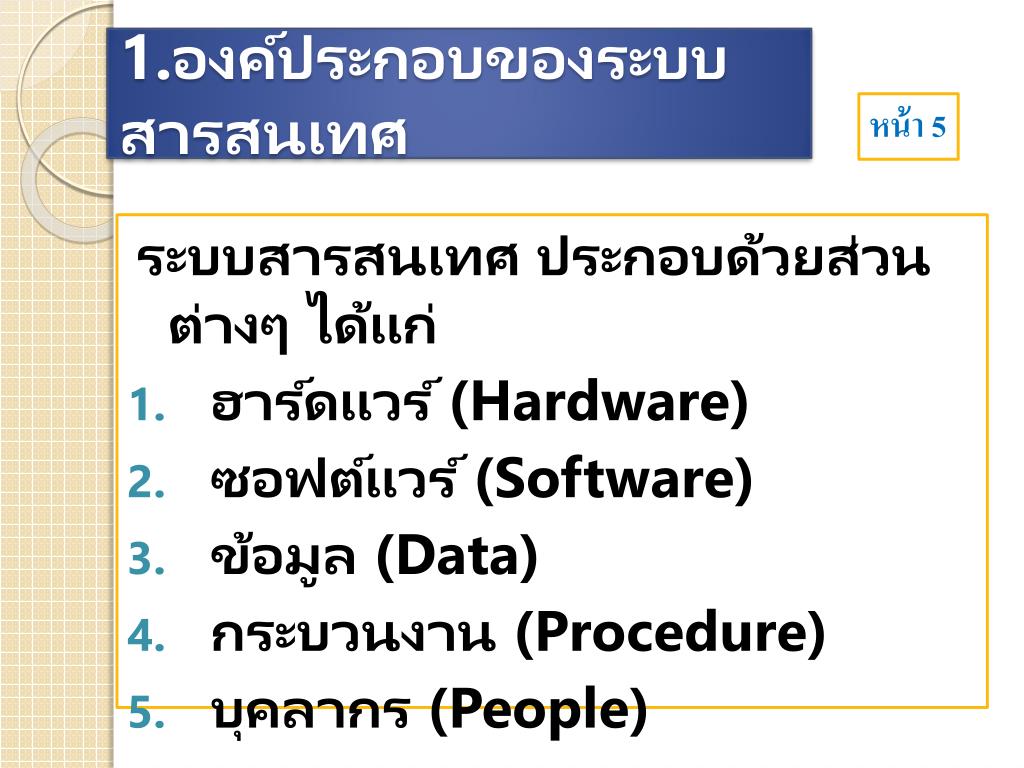 1.องค์ประกอบของระบบสารสนเทศ

หน้า 5

ระบบสารสนเทศ ประกอบด้วยส่วนต่างๆ ได้แก่

1. ฮาร์ดแวร์ (Hardware)
2. ซอฟต์แวร์ (Software)
3. ข้อมูล (Data)
4. กระบวนงาน (Procedure)
5. บุคลากร (People)